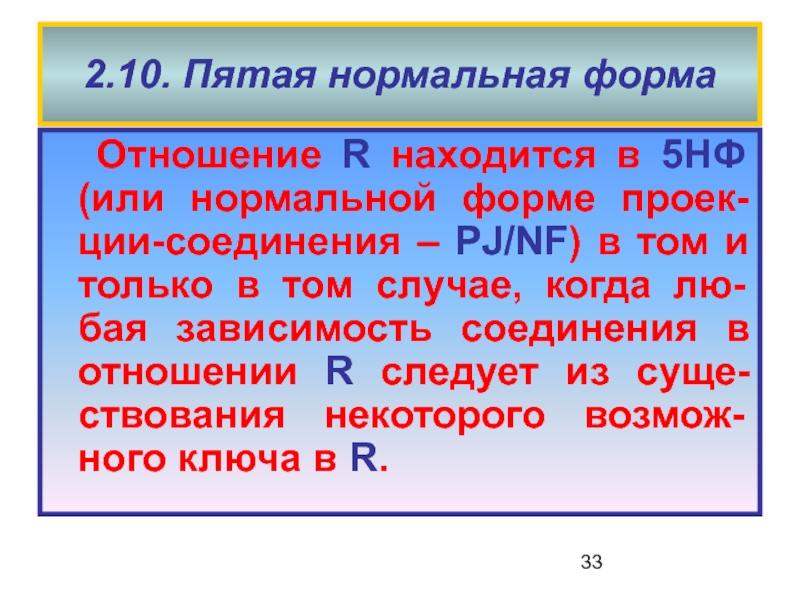 2.10. Пятая нормальная форма

Отношение R находится в 5НФ (или нормальной форме проекции-соединения – PJ/NF) в том и только в том случае, когда любая зависимость соединения в отношении R следует из существования некоторого возможного ключа в R.

33